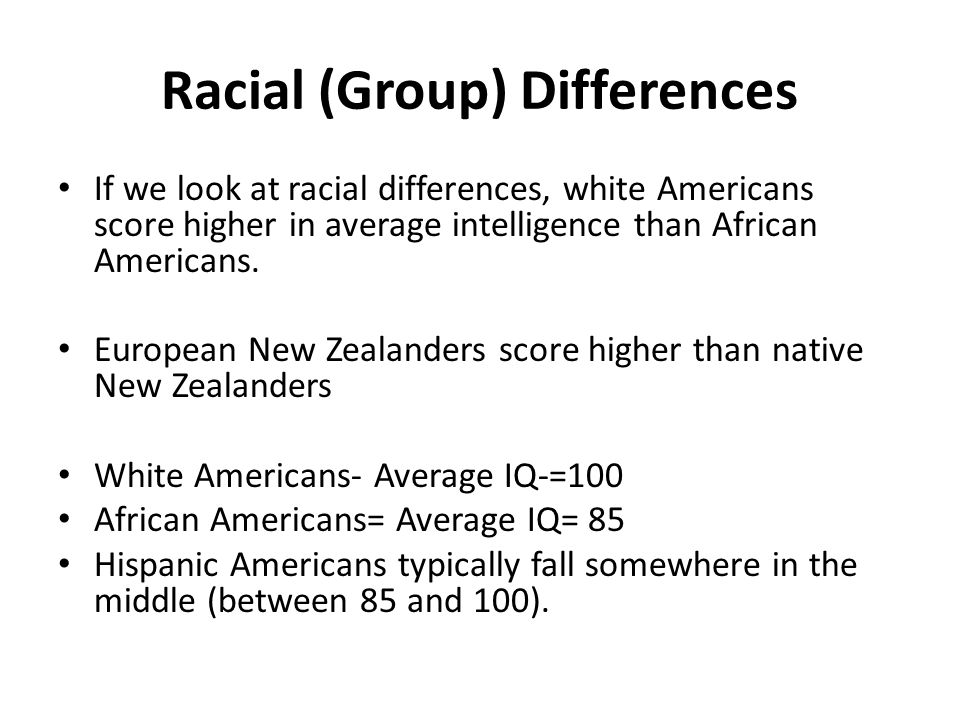 Racial (Group) Differences

• If we look at racial differences, white Americans score higher in average intelligence than African Americans.

• European New Zealanders score higher than native New Zealanders

• White Americans- Average IQ-=100
• African Americans= Average IQ= 85
• Hispanic Americans typically fall somewhere in the middle (between 85 and 100).